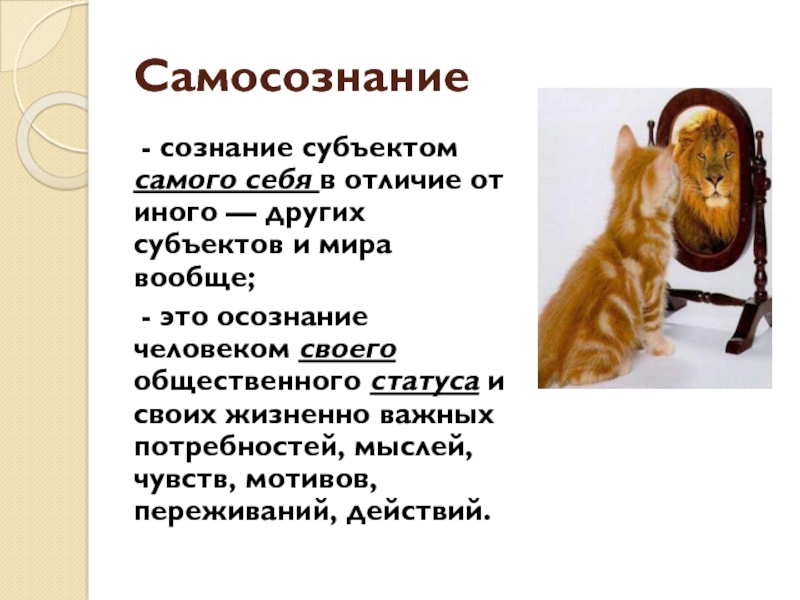 Самосознание

- сознание субъектом самого себя в отличие от иного — других субъектов и мира вообще;

- это осознание человеком своего общественного статуса и своих жизненно важных потребностей, мыслей, чувств, мотивов, переживаний, действий.